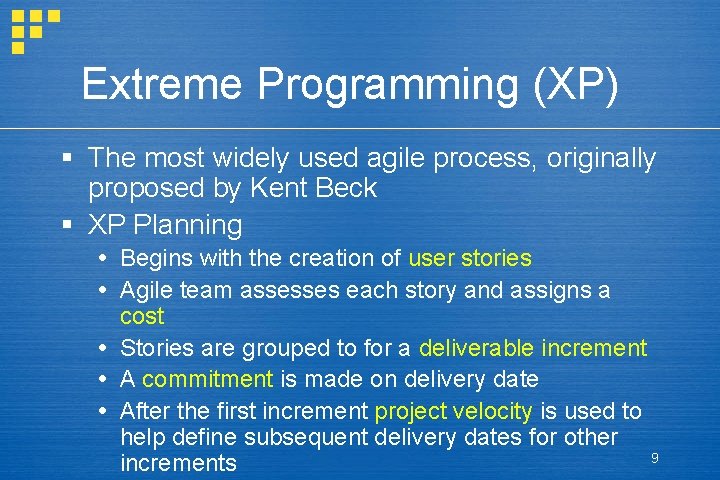 Extreme Programming (XP)

▪ The most widely used agile process, originally proposed by Kent Beck

▪ XP Planning

• Begins with the creation of user stories

• Agile team assesses each story and assigns a cost

• Stories are grouped to for a deliverable increment

• A commitment is made on delivery date

• After the first increment project velocity is used to help define subsequent delivery dates for other increments

9